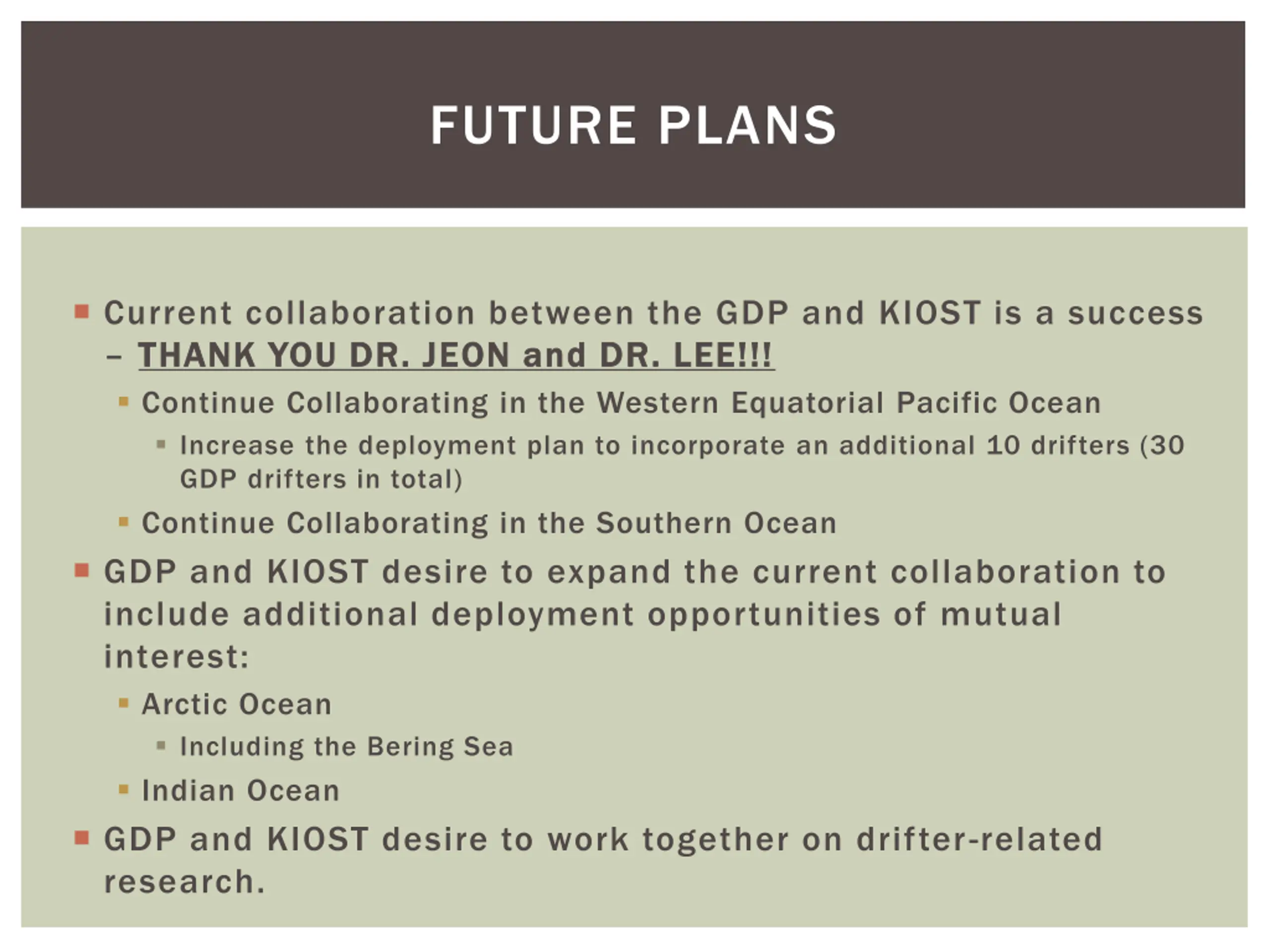 FUTURE PLANS

Current collaboration between the GDP and KIOST is a success – THANK YOU DR. JEON and DR. LEE!!!

Continue Collaborating in the Western Equatorial Pacific Ocean

Increase the deployment plan to incorporate an additional 10 drifters (30 GDP drifters in total)

Continue Collaborating in the Southern Ocean

GDP and KIOST desire to expand the current collaboration to include additional deployment opportunities of mutual interest:

Arctic Ocean

Including the Bering Sea

Indian Ocean

GDP and KIOST desire to work together on drifter-related research.